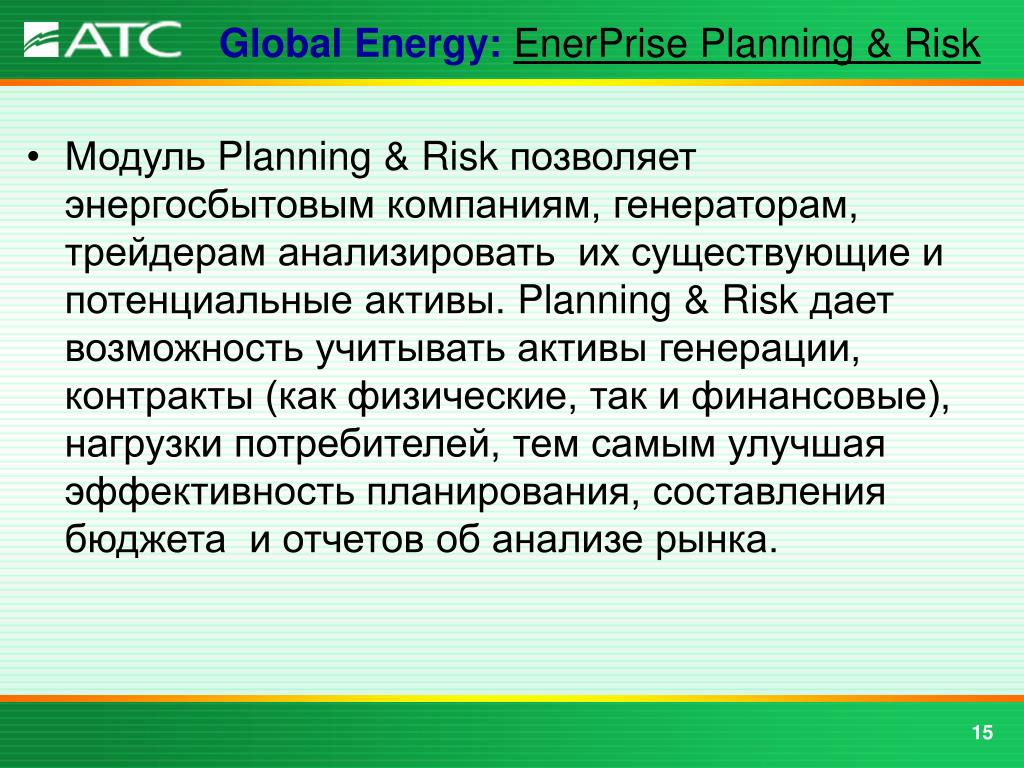 ATC

Global Energy: EnerPrise Planning & Risk

• Модуль Planning & Risk позволяет энергосбытовым компаниям, генераторам, трейдерам анализировать их существующие и потенциальные активы. Planning & Risk дает возможность учитывать активы генерации, контракты (как физические, так и финансовые), нагрузки потребителей, тем самым улучшая эффективность планирования, составления бюджета и отчетов об анализе рынка.

15